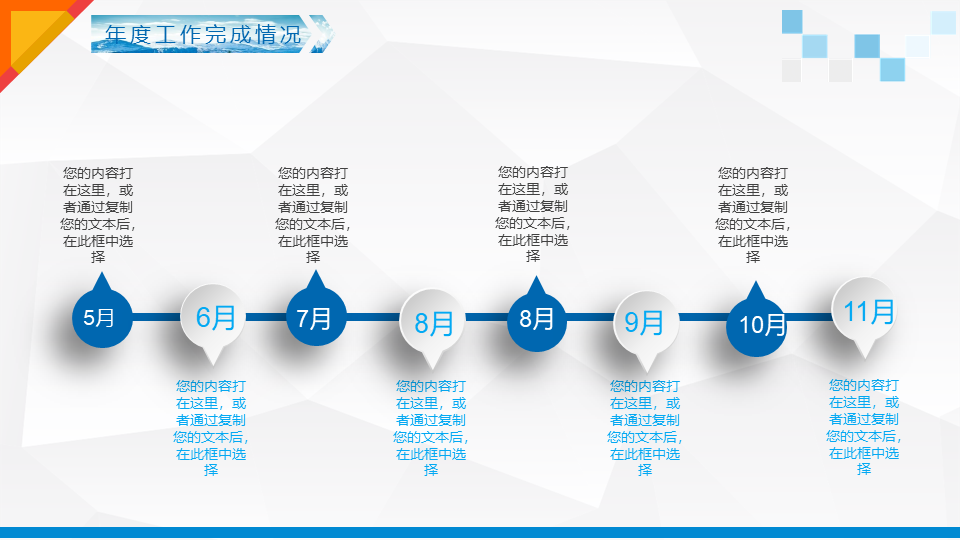 年度工作完成情况

您的内容打在这里，或者通过复制您的文本后，在此框中选择

您的内容打在这里，或者通过复制您的文本后，在此框中选择

您的内容打在这里，或者通过复制您的文本后，在此框中选择

您的内容打在这里，或者通过复制您的文本后，在此框中选择

5月 6月 7月 8月 8月 9月 10月 11月

您的内容打在这里，或者通过复制您的文本后，在此框中选择

您的内容打在这里，或者通过复制您的文本后，在此框中选择

您的内容打在这里，或者通过复制您的文本后，在此框中选择

您的内容打在这里，或者通过复制您的文本后，在此框中选择